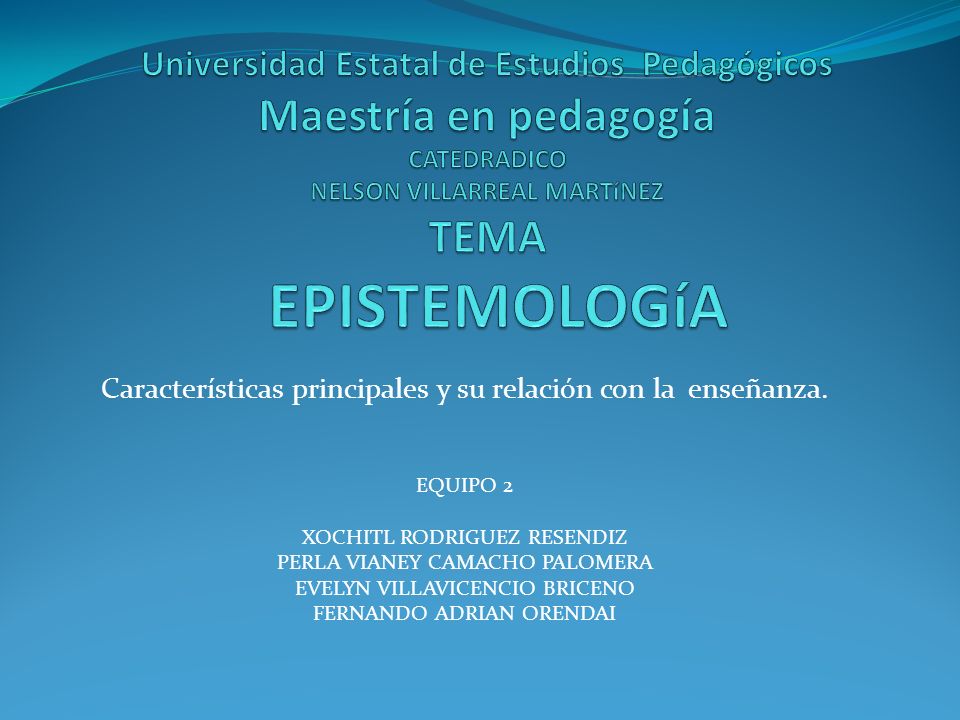 Universidad Estatal de Estudios Pedagógicos
Maestría en pedagogía
CATEDRADICO
NELSON VILLARREAL MARTíNEZ
TEMA
EPISTEMOLOGíA

Características principales y su relación con la enseñanza.

EQUIPO 2

XOCHITL RODRIGUEZ RESENDIZ
PERLA VIANEY CAMACHO PALOMERA
EVELYN VILLAVICENCIO BRICENO
FERNANDO ADRIAN ORENDAI